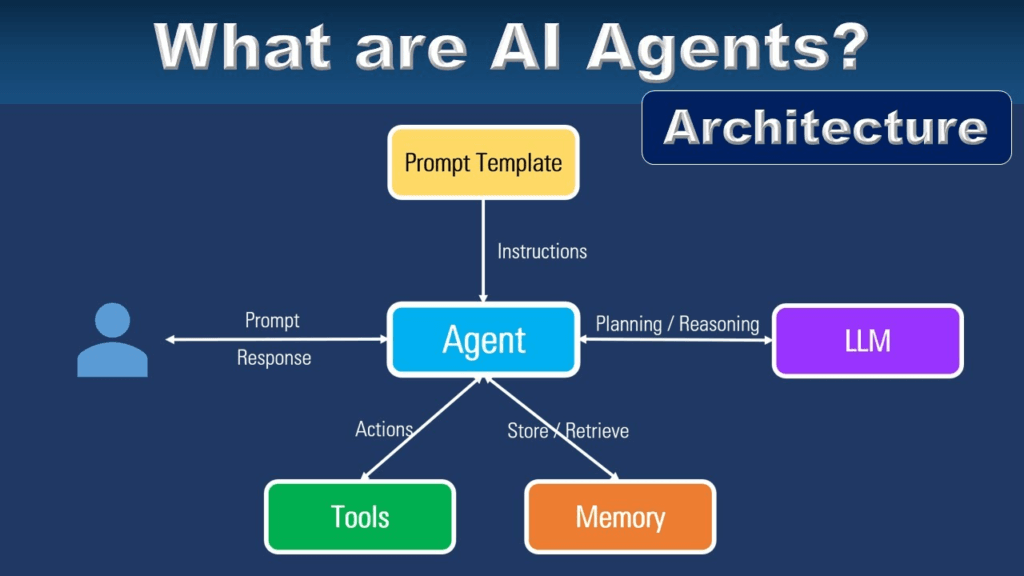 What are AI Agents?

Architecture

Prompt Template

Instructions

Prompt

Response

Agent

Planning / Reasoning

LLM

Actions

Store / Retrieve

Tools

Memory